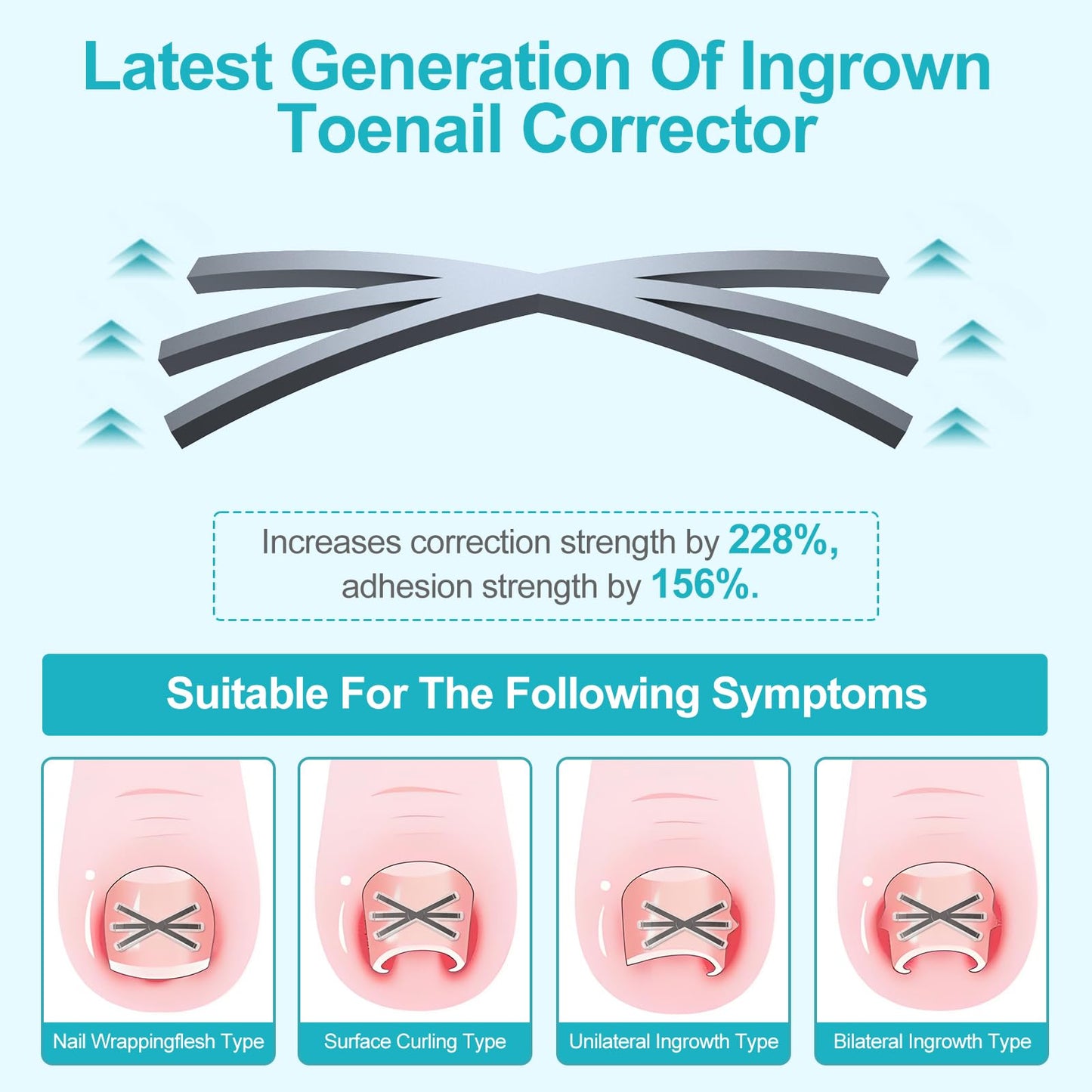 Latest Generation Of Ingrown Toenail Corrector

Increases correction strength by 228%, adhesion strength by 156%.

Suitable For The Following Symptoms

Nail Wrappingflesh Type

Surface Curling Type

Unilateral Ingrowth Type

Bilateral Ingrowth Type